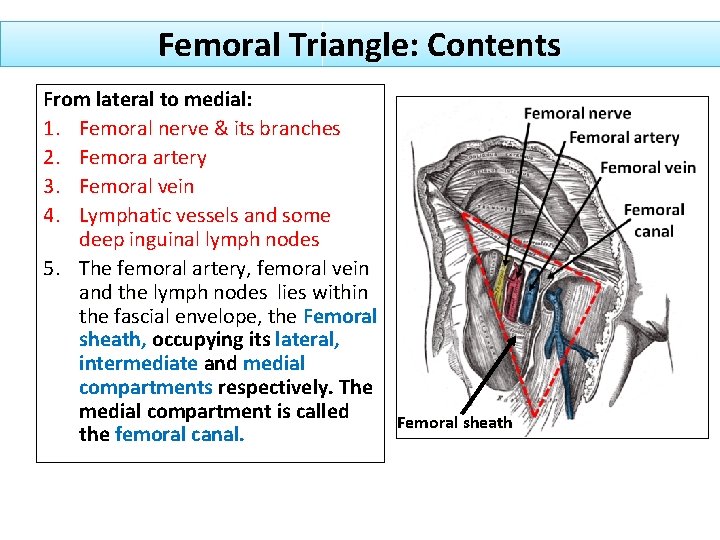 Femoral Triangle: Contents

From lateral to medial:
1. Femoral nerve & its branches
2. Femora artery
3. Femoral vein
4. Lymphatic vessels and some deep inguinal lymph nodes
5. The femoral artery, femoral vein and the lymph nodes lies within the fascial envelope, the Femoral sheath, occupying its lateral, intermediate and medial compartments respectively. The medial compartment is called the femoral canal.

Femoral nerve
Femoral artery
Femoral vein
Femoral canal
Femoral sheath